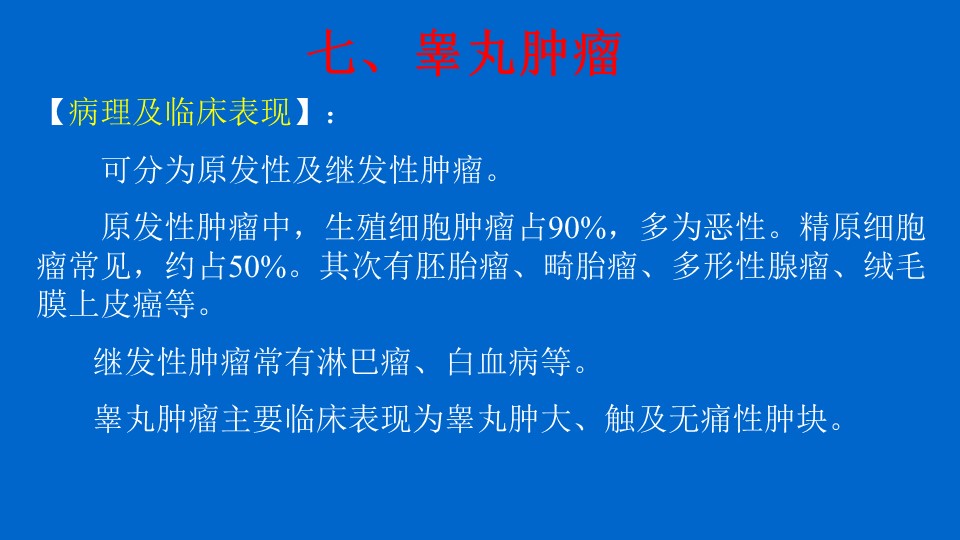 七、睾丸肿瘤

【病理及临床表现】：

可分为原发性及继发性肿瘤。

原发性肿瘤中，生殖细胞肿瘤占90%，多为恶性。精原细胞瘤常见，约占50%。其次有胚胎瘤、畸胎瘤、多形性腺瘤、绒毛膜上皮癌等。

继发性肿瘤常有淋巴瘤、白血病等。

睾丸肿瘤主要临床表现为睾丸肿大、触及无痛性肿块。